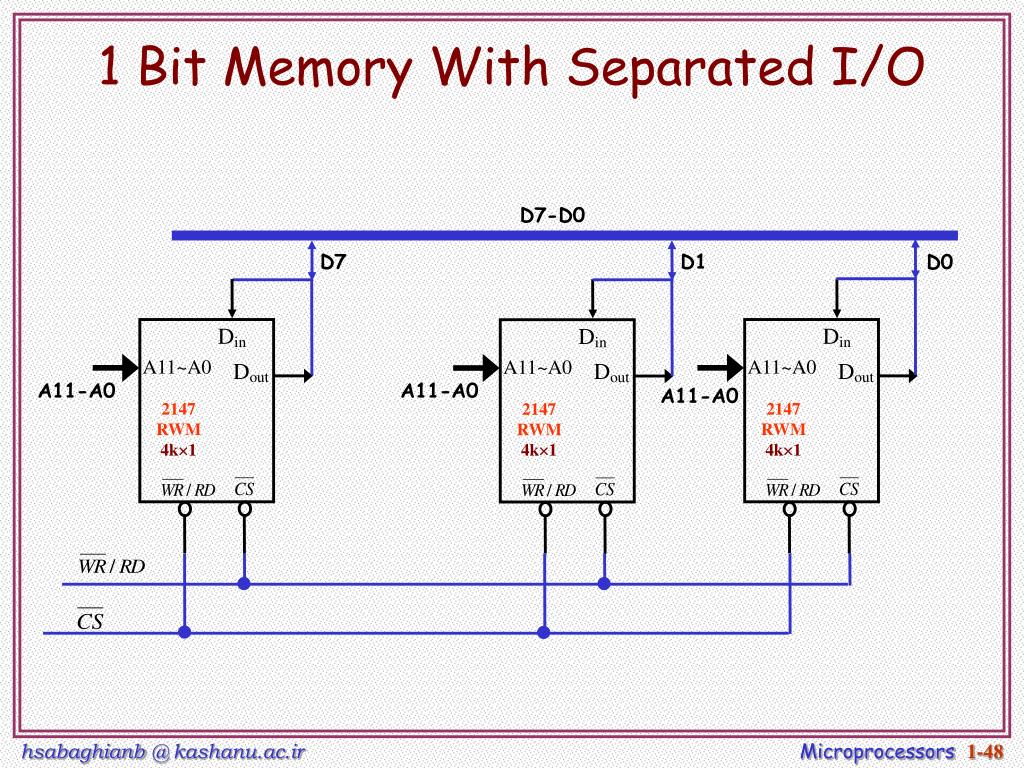 1 Bit Memory With Separated I/O

D7-D0

D7

D1

D0

$D_{in}$
A11~A0
$D_{out}$
A11-A0
2147
RWM
4k×1
$\overline{WR}/RD$ $\overline{CS}$

$D_{in}$
A11~A0
$D_{out}$
A11-A0
2147
RWM
4k×1
$\overline{WR}/RD$ $\overline{CS}$

$D_{in}$
A11~A0
$D_{out}$
A11-A0
2147
RWM
4k×1
$\overline{WR}/RD$ $\overline{CS}$

$\overline{WR}/RD$

$\overline{CS}$

hsabaghianb @ kashanu.ac.ir

Microprocessors 1-48